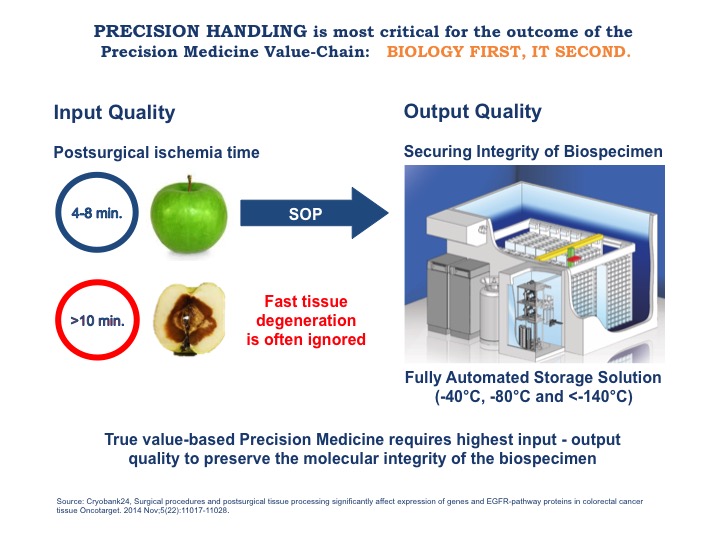 PRECISION HANDLING is most critical for the outcome of the Precision Medicine Value-Chain: BIOLOGY FIRST, IT SECOND.

Input Quality

Postsurgical ischemia time

4-8 min.

SOP

>10 min.

Fast tissue degeneration is often ignored

Output Quality

Securing Integrity of Biospecimen

Fully Automated Storage Solution (-40°C, -80°C and <-140°C)

True value-based Precision Medicine requires highest input - output quality to preserve the molecular integrity of the biospecimen

Source: Cryobank24, Surgical procedures and postsurgical tissue processing significantly affect expression of genes and EGFR-pathway proteins in colorectal cancer tissue Oncotarget. 2014 Nov;5(22):11017-11028.